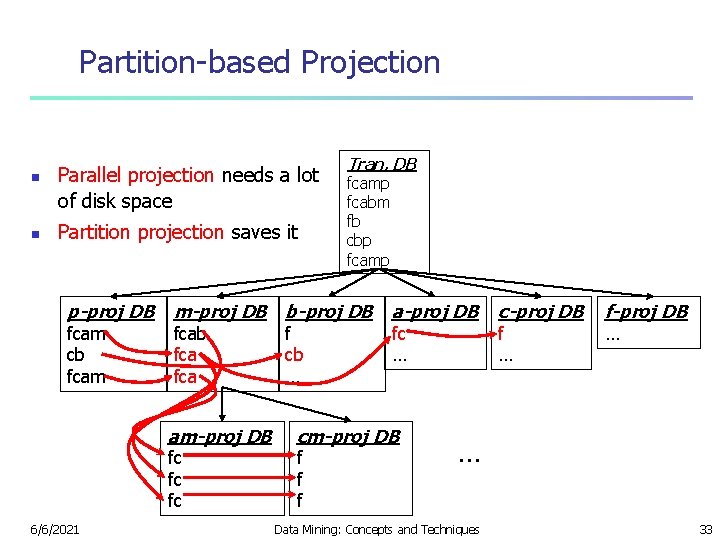 Partition-based Projection

- Parallel projection needs a lot of disk space
- Partition projection saves it

Tran. DB
fcamp
fcabm
fb
cbp
fcamp

p-proj DB
fcam
cb
fcam

m-proj DB
fcab
fca
fca

b-proj DB
f
cb
...

a-proj DB
fc
...

c-proj DB
f
...

f-proj DB
...

am-proj DB
fc
fc
fc

cm-proj DB
f
f
f

...

6/6/2021 Data Mining: Concepts and Techniques 33